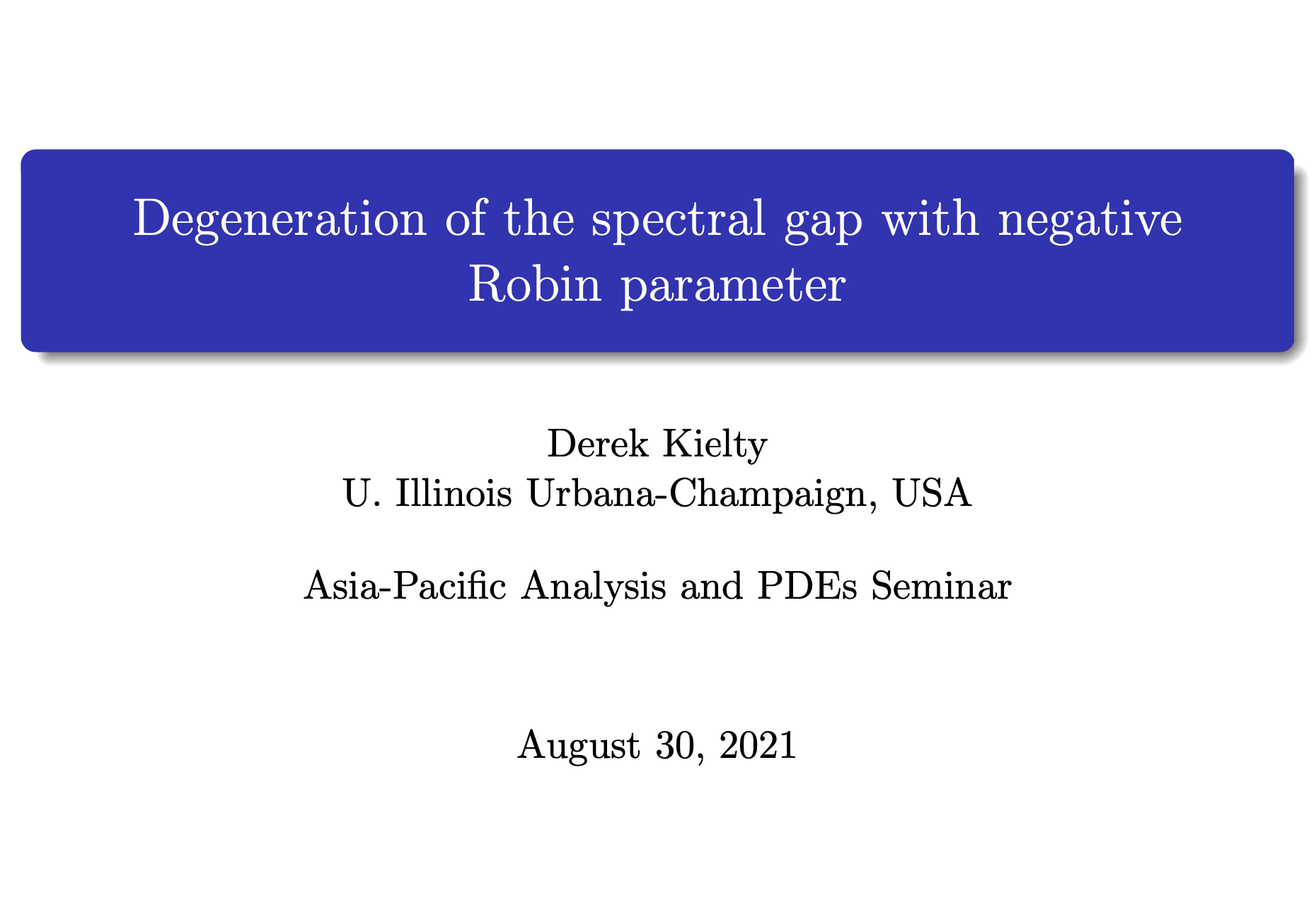 Degeneration of the spectral gap with negative Robin parameter

Derek Kielty
U. Illinois Urbana-Champaign, USA

Asia-Pacific Analysis and PDEs Seminar

August 30, 2021